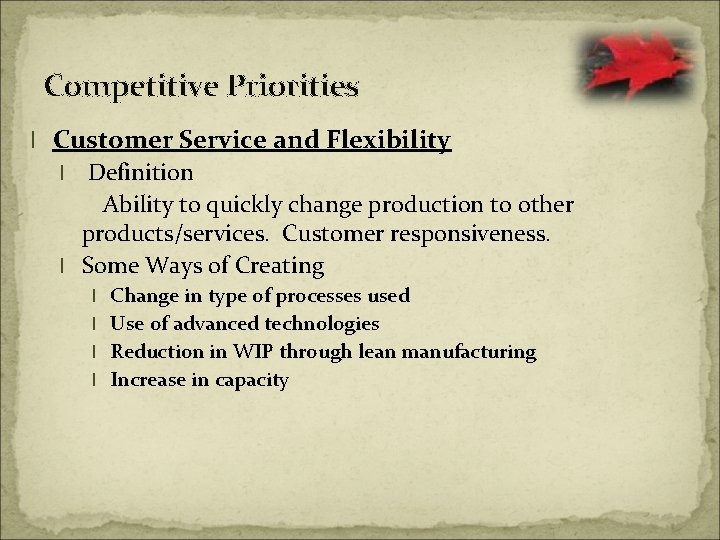 Competitive Priorities

l Customer Service and Flexibility

l Definition

Ability to quickly change production to other products/services. Customer responsiveness.

l Some Ways of Creating

l Change in type of processes used

l Use of advanced technologies

l Reduction in WIP through lean manufacturing

l Increase in capacity